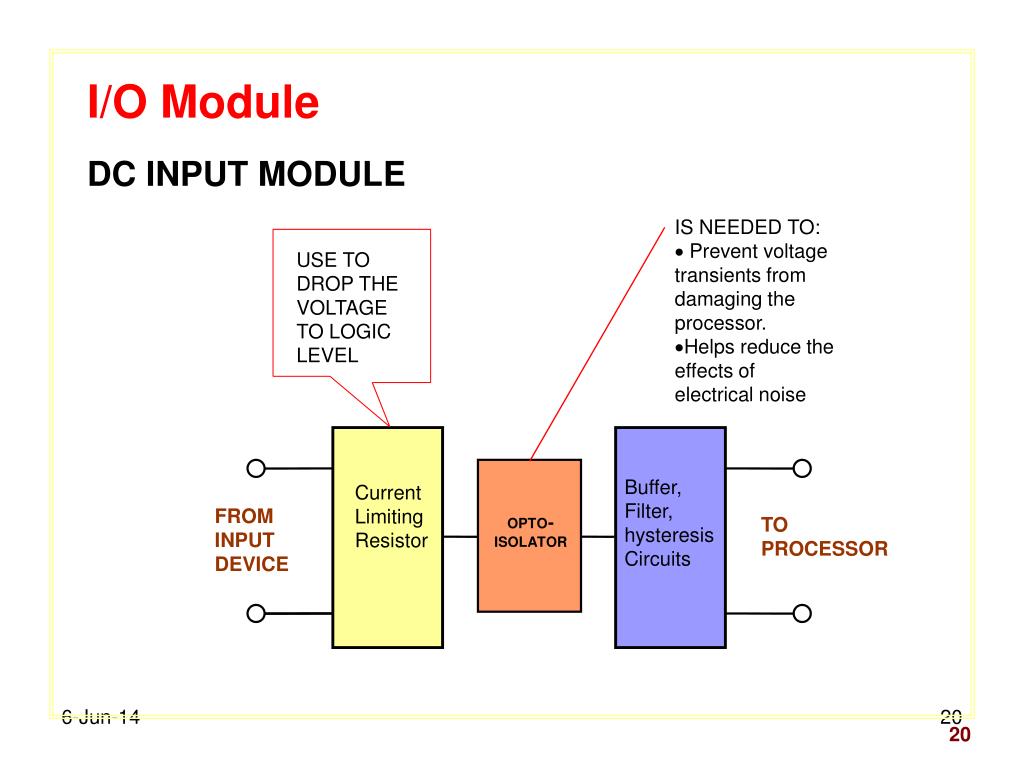 I/O Module

DC INPUT MODULE

USE TO DROP THE VOLTAGE TO LOGIC LEVEL

IS NEEDED TO:
• Prevent voltage transients from damaging the processor.
•Helps reduce the effects of electrical noise

FROM INPUT DEVICE

Current Limiting Resistor

OPTO-ISOLATOR

Buffer, Filter, hysteresis Circuits

TO PROCESSOR

6 Jun 14

20

20